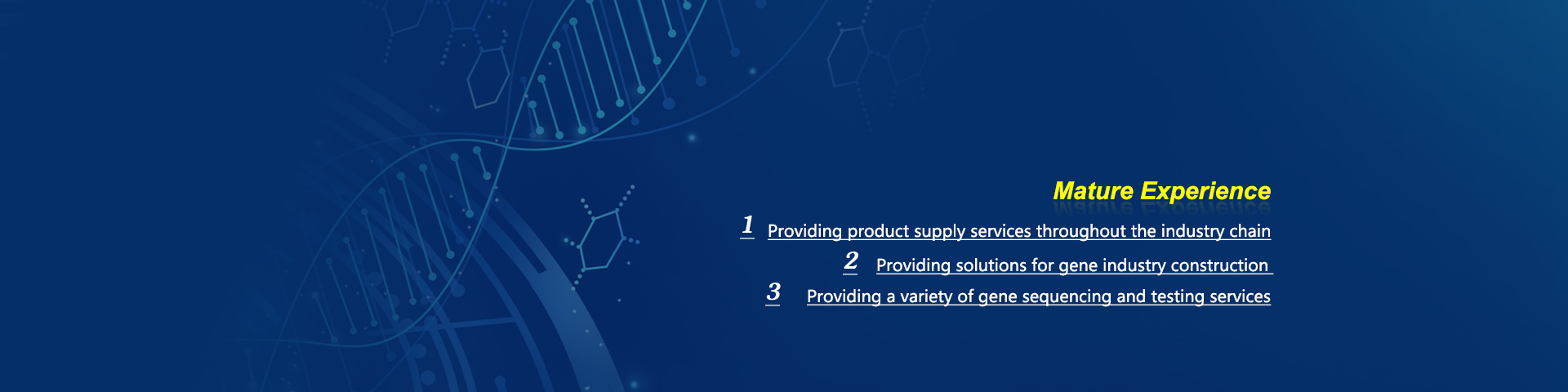 Mature Experience

1 Providing product supply services throughout the industry chain

2 Providing solutions for gene industry construction

3 Providing a variety of gene sequencing and testing services